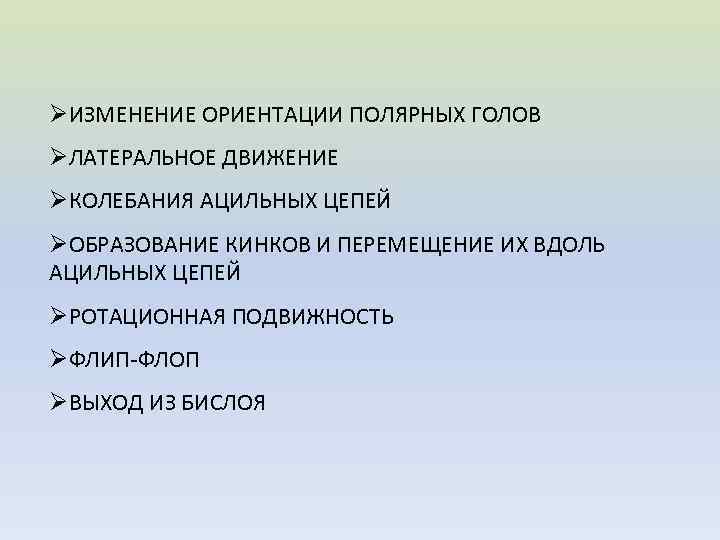 ➢ИЗМЕНЕНИЕ ОРИЕНТАЦИИ ПОЛЯРНЫХ ГОЛОВ

➢ЛАТЕРАЛЬНОЕ ДВИЖЕНИЕ

➢КОЛЕБАНИЯ АЦИЛЬНЫХ ЦЕПЕЙ

➢ОБРАЗОВАНИЕ КИНКОВ И ПЕРЕМЕЩЕНИЕ ИХ ВДОЛЬ АЦИЛЬНЫХ ЦЕПЕЙ

➢РОТАЦИОННАЯ ПОДВИЖНОСТЬ

➢ФЛИП-ФЛОП

➢ВЫХОД ИЗ БИСЛОЯ